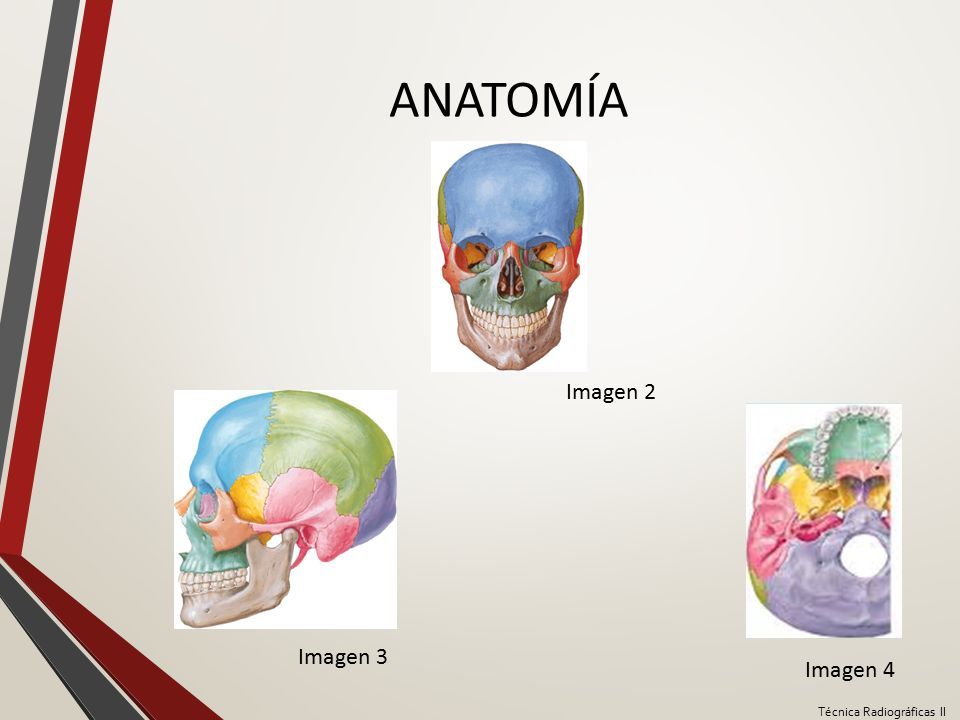 ANATOMÍA

Imagen 2

Imagen 3

Imagen 4

Técnica Radiográficas II